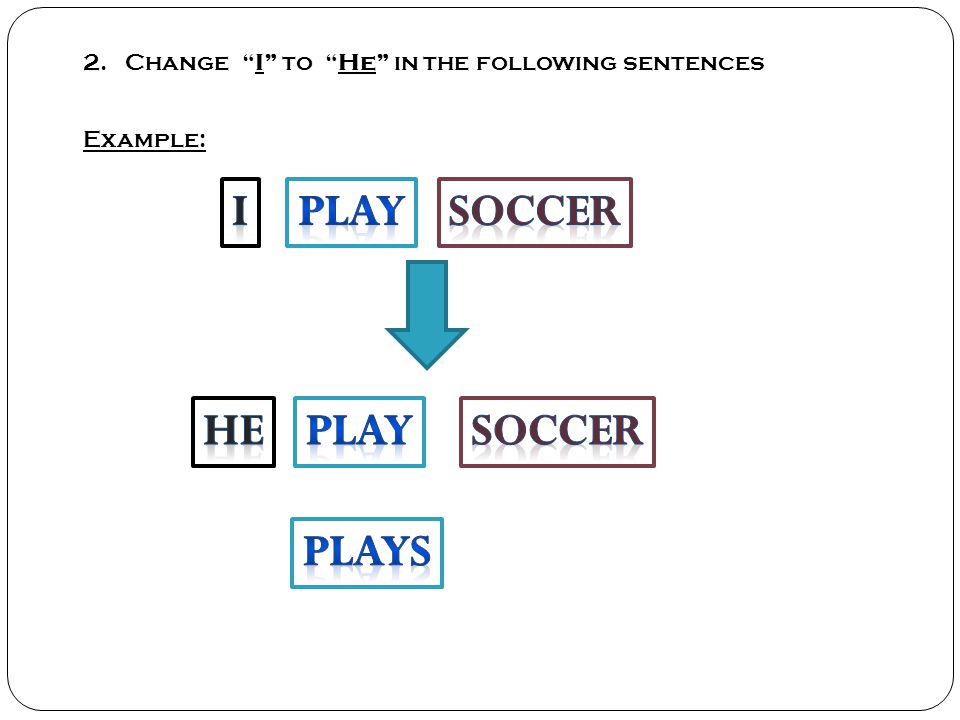 2. Change "I" to "He" in the following sentences

Example:

I PLAY SOCCER

HE PLAY SOCCER

PLAYS